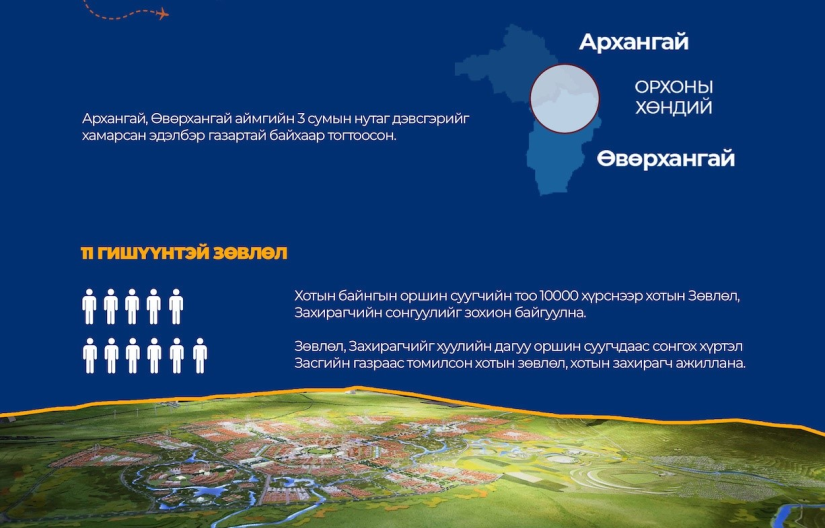 Архангай

ОРХОНЫ ХӨНДИЙ

Өвөрхангай

Архангай, Өвөрхангай аймгийн 3 сумын нутаг дэвсгэрийг хамарсан эдэлбэр газартай байхаар тогтоосон.

11 ГИШҮҮНТЭЙ ЗӨВЛӨЛ

Хотын байнгын оршин суугчийн тоо 10000 хүрснээр хотын Зөвлөл, Захирагчийн сонгуулийг зохион байгуулна.

Зөвлөл, Захирагчийг хуулийн дагуу оршин суугчдаас сонгох хүртэл Засгийн газраас томилсон хотын зөвлөл, хотын захирагч ажиллана.